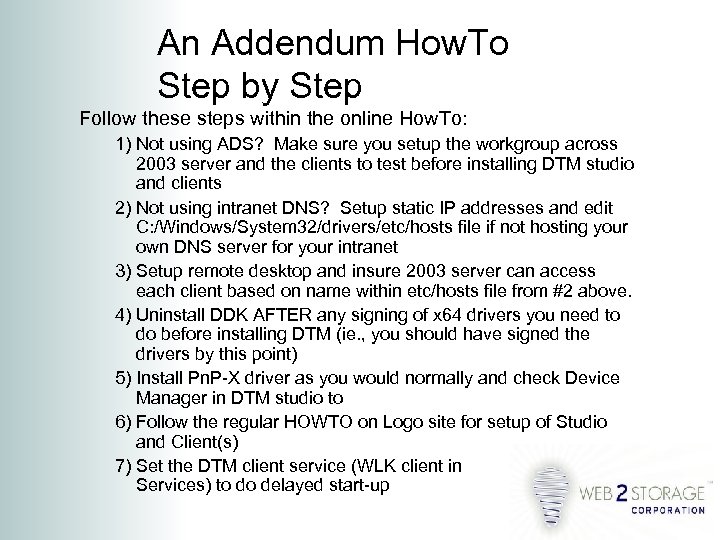 An Addendum HowTo
Step by Step

Follow these steps within the online HowTo:

1) Not using ADS? Make sure you setup the workgroup across 2003 server and the clients to test before installing DTM studio and clients

2) Not using intranet DNS? Setup static IP addresses and edit C:/Windows/System32/drivers/etc/hosts file if not hosting your own DNS server for your intranet

3) Setup remote desktop and insure 2003 server can access each client based on name within etc/hosts file from #2 above.

4) Uninstall DDK AFTER any signing of x64 drivers you need to do before installing DTM (ie., you should have signed the drivers by this point)

5) Install PnP-X driver as you would normally and check Device Manager in DTM studio to

6) Follow the regular HOWTO on Logo site for setup of Studio and Client(s)

7) Set the DTM client service (WLK client in Services) to do delayed start-up

WEB 2 STORAGE™
CORPORATION